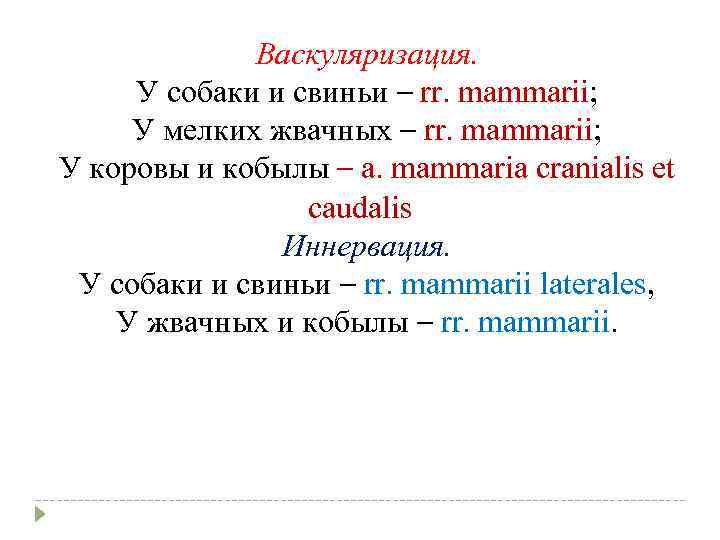 Васкуляризация.
У собаки и свиньи – rr. mammarii;
У мелких жвачных – rr. mammarii;
У коровы и кобылы – a. mammaria cranialis et caudalis

Иннервация.
У собаки и свиньи – rr. mammarii laterales,
У жвачных и кобылы – rr. mammarii.